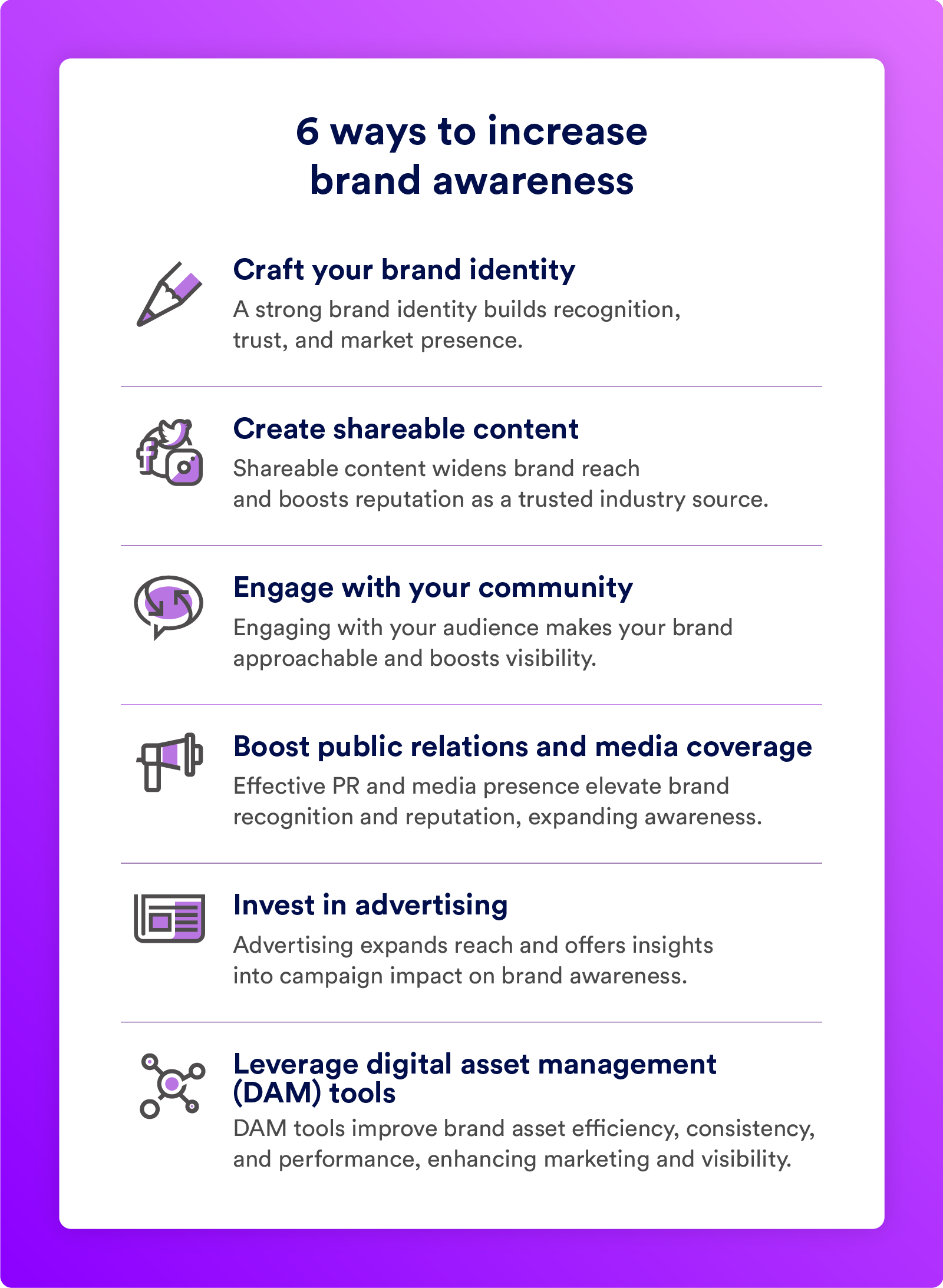 6 ways to increase brand awareness

Craft your brand identity
A strong brand identity builds recognition, trust, and market presence.

Create shareable content
Shareable content widens brand reach and boosts reputation as a trusted industry source.

Engage with your community
Engaging with your audience makes your brand approachable and boosts visibility.

Boost public relations and media coverage
Effective PR and media presence elevate brand recognition and reputation, expanding awareness.

Invest in advertising
Advertising expands reach and offers insights into campaign impact on brand awareness.

Leverage digital asset management (DAM) tools
DAM tools improve brand asset efficiency, consistency, and performance, enhancing marketing and visibility.